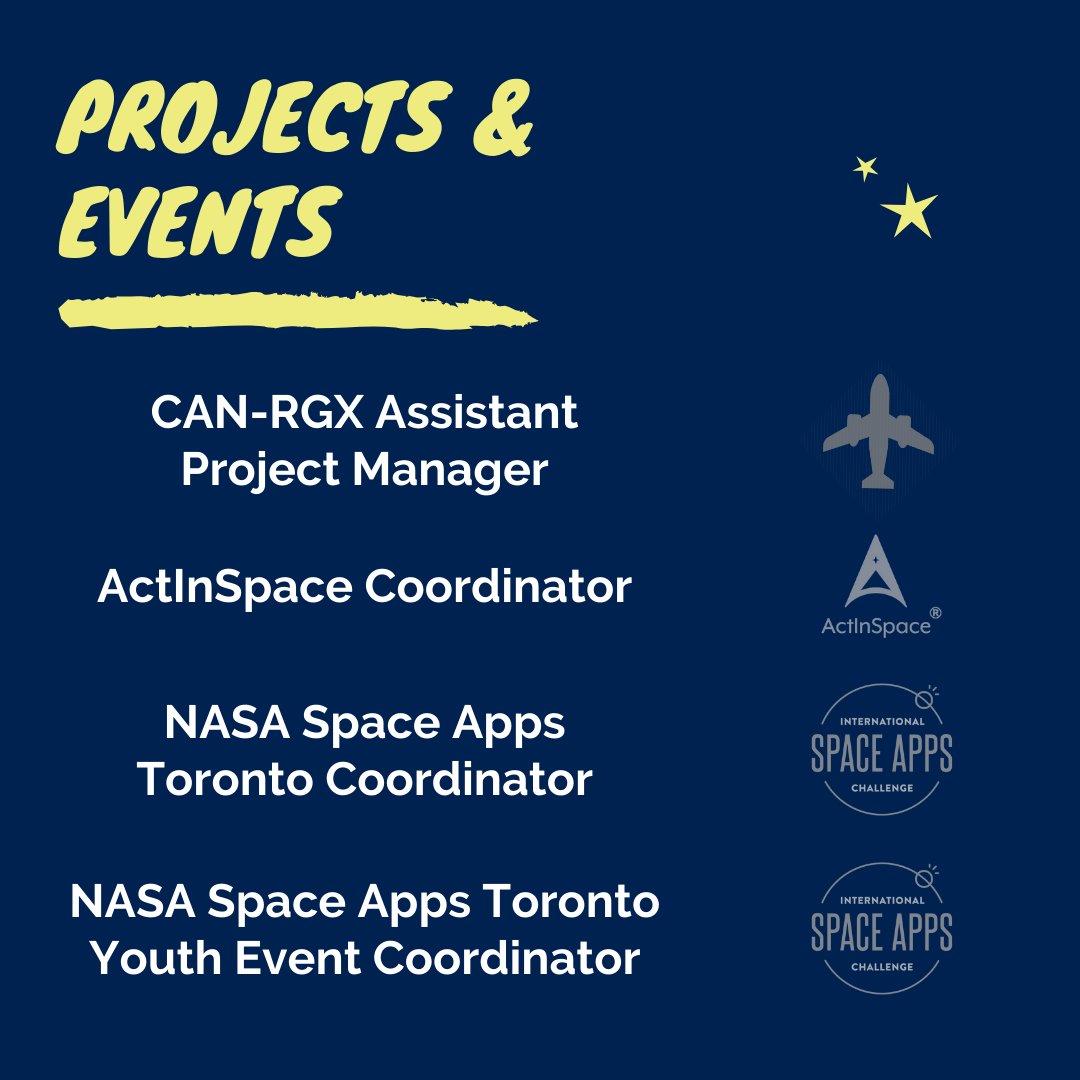 PROJECTS & EVENTS

CAN-RGX Assistant Project Manager

ActInSpace Coordinator

ActInSpace®

NASA Space Apps Toronto Coordinator

INTERNATIONAL SPACE APPS CHALLENGE

NASA Space Apps Toronto Youth Event Coordinator

INTERNATIONAL SPACE APPS CHALLENGE